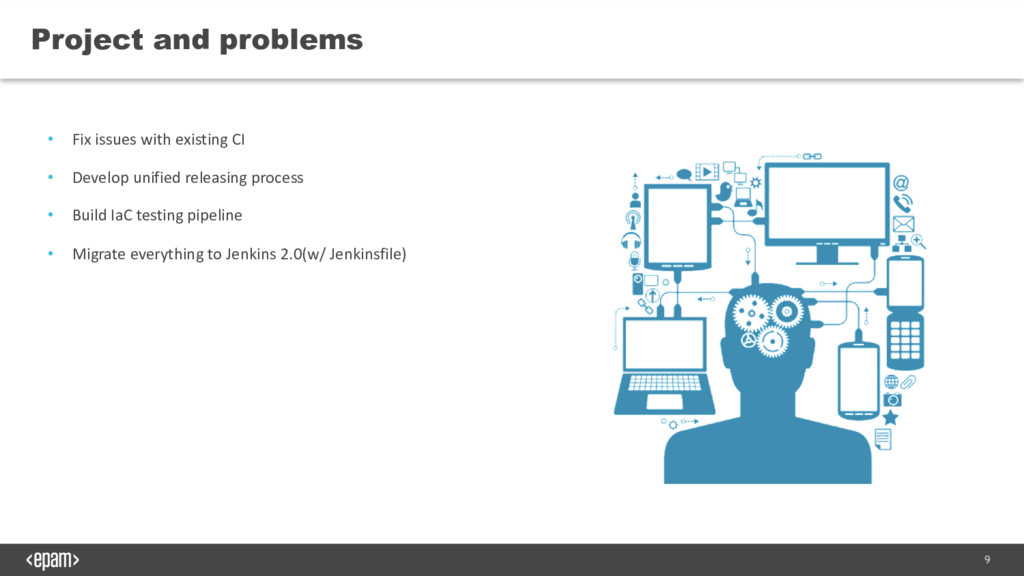 Project and problems

• Fix issues with existing CI
• Develop unified releasing process
• Build IaC testing pipeline
• Migrate everything to Jenkins 2.0(w/ Jenkinsfile)

<epam>

9